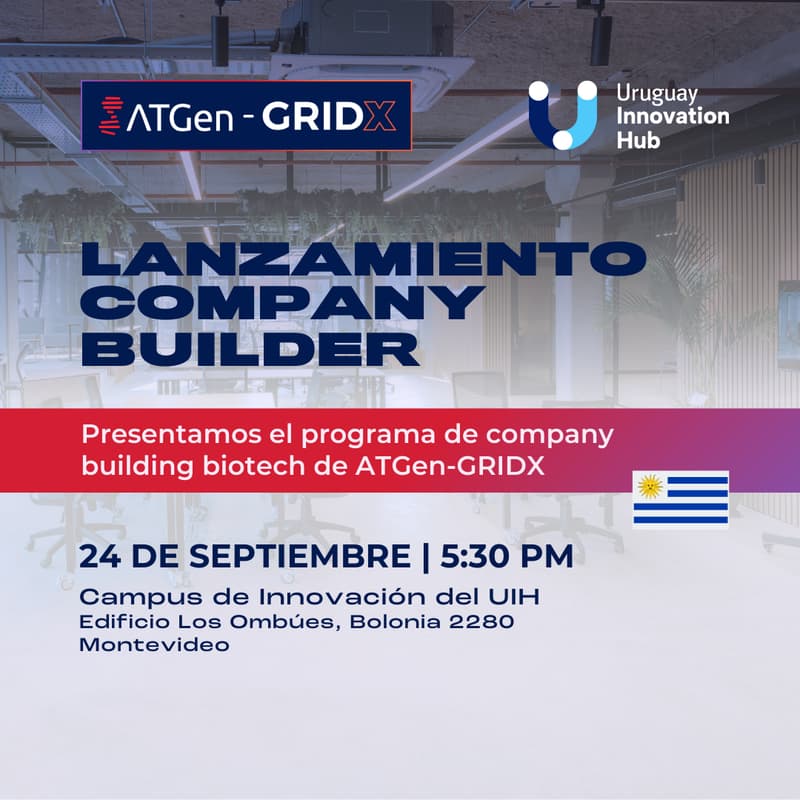 ATGen - GRIDX

Uruguay Innovation Hub

LANZAMIENTO COMPANY BUILDER

Presentamos el programa de company building biotech de ATGen-GRIDX

24 DE SEPTIEMBRE | 5:30 PM

Campus de Innovación del UIH
Edificio Los Ombúes, Bolonia 2280
Montevideo